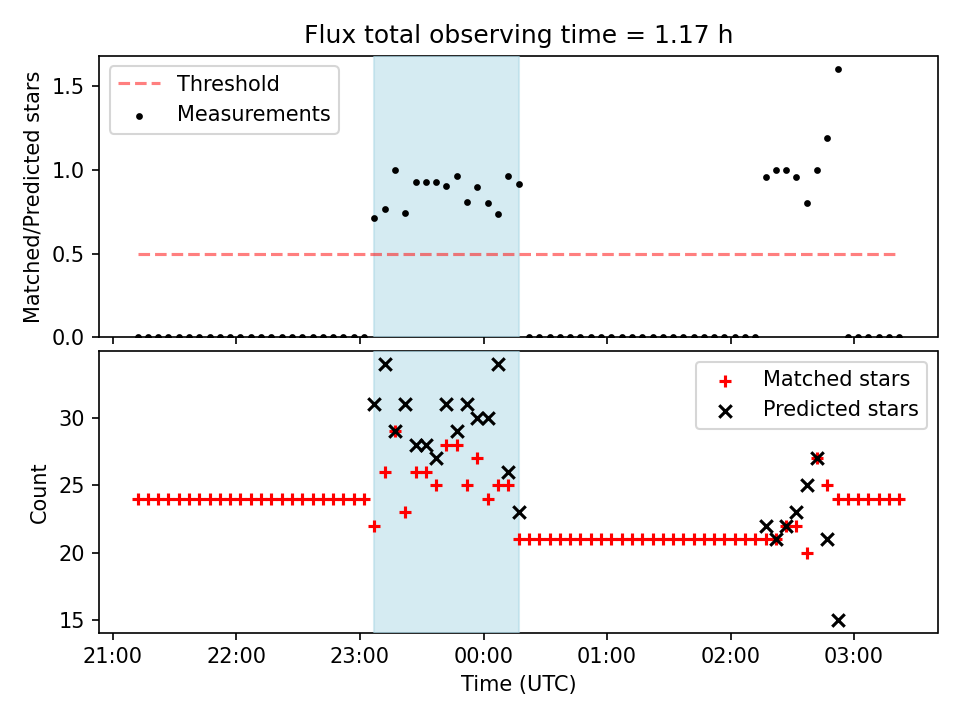 Flux total observing time = 1.17 h

Threshold
Measurements

Matched/Predicted stars

1.5
1.0
0.5
0.0

Matched stars
Predicted stars

Count

30
25
20
15

21:00
22:00
23:00
00:00
01:00
02:00
03:00

Time (UTC)